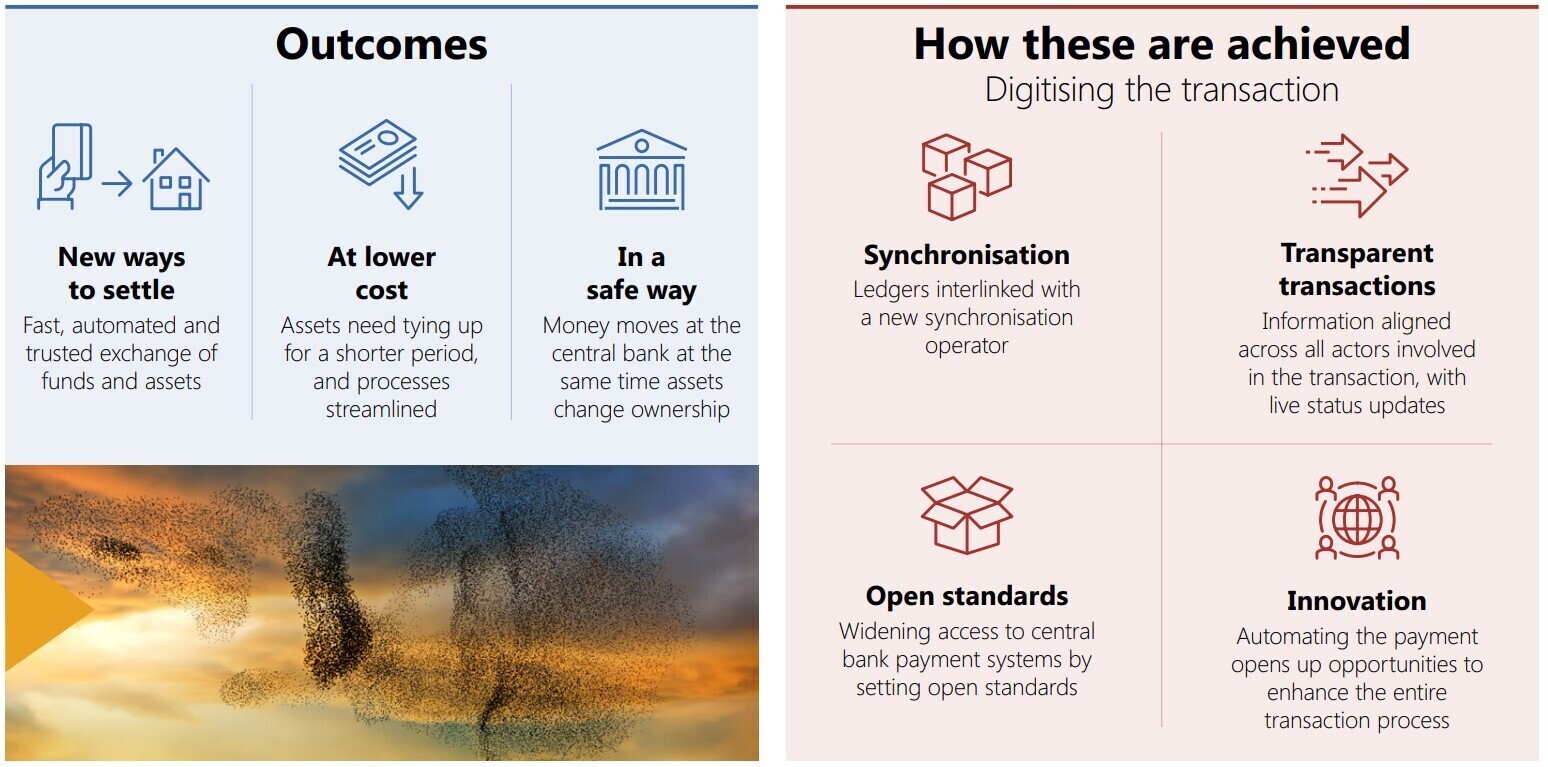 Outcomes

New ways to settle
Fast, automated and trusted exchange of funds and assets

At lower cost
Assets need tying up for a shorter period, and processes streamlined

In a safe way
Money moves at the central bank at the same time assets change ownership

How these are achieved
Digitising the transaction

Synchronisation
Ledgers interlinked with a new synchronisation operator

Transparent transactions
Information aligned across all actors involved in the transaction, with live status updates

Open standards
Widening access to central bank payment systems by setting open standards

Innovation
Automating the payment opens up opportunities to enhance the entire transaction process